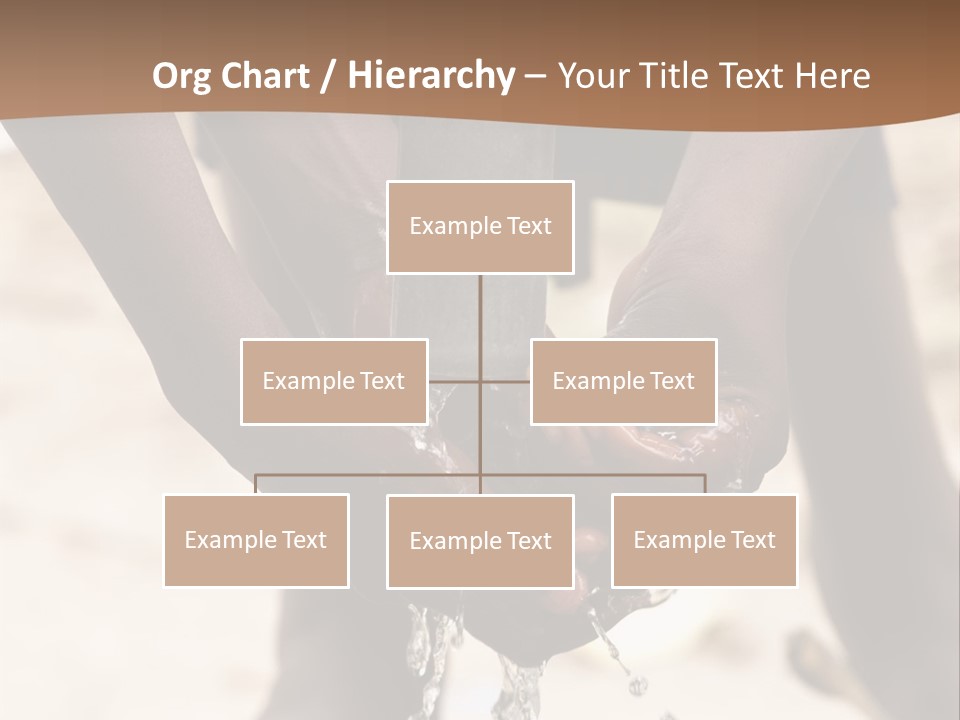 Org Chart / Hierarchy – Your Title Text Here

Example Text

Example Text

Example Text

Example Text

Example Text

Example Text